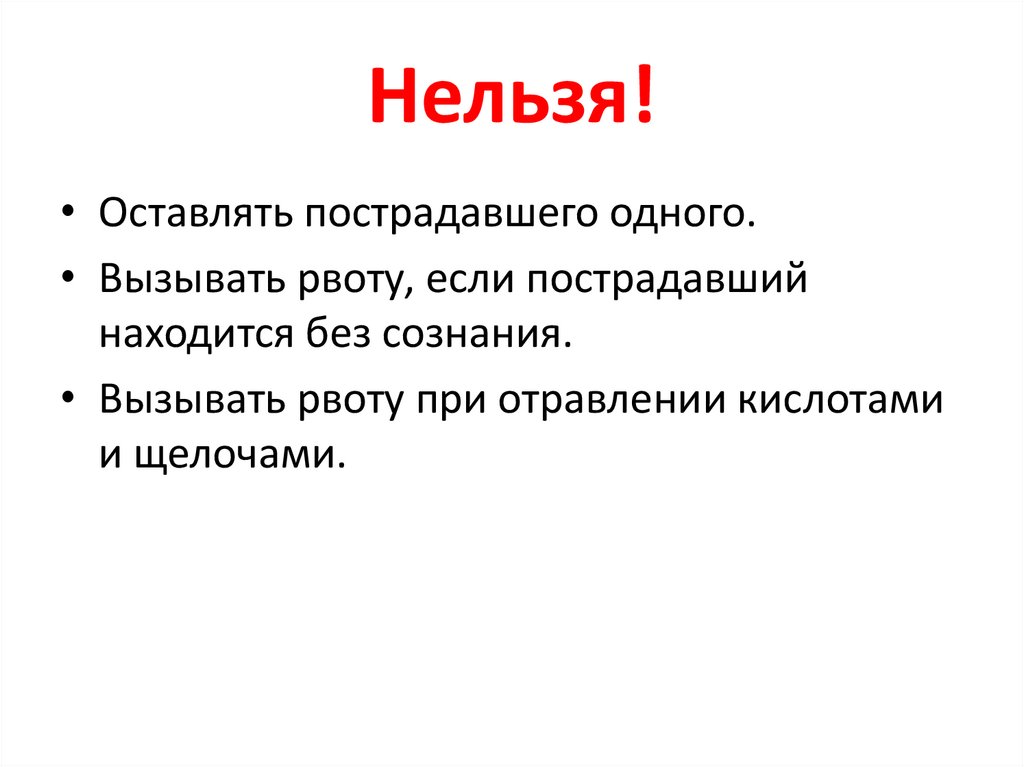 Нельзя!

• Оставлять пострадавшего одного.

• Вызывать рвоту, если пострадавший находится без сознания.

• Вызывать рвоту при отравлении кислотами и щелочами.